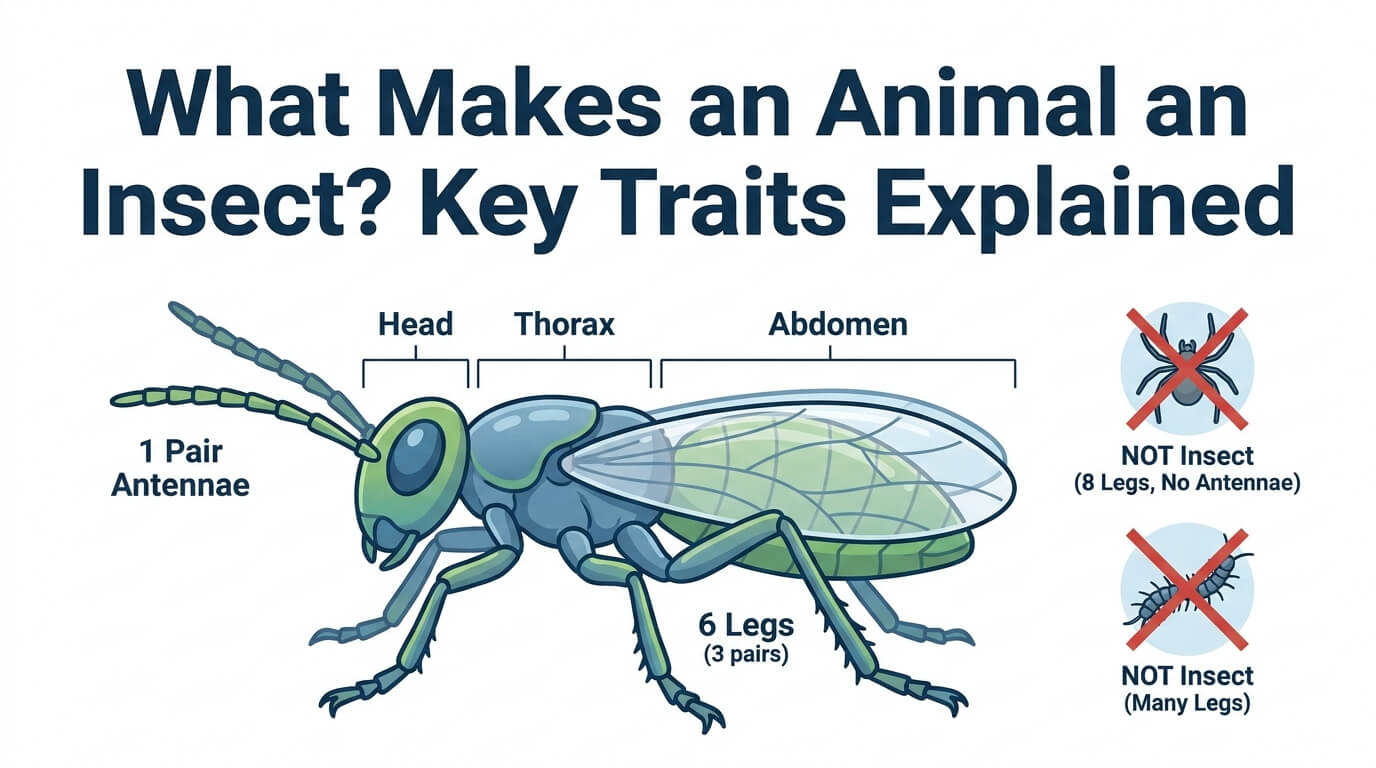 What Makes an Animal an Insect? Key Traits Explained

Head

Thorax

Abdomen

1 Pair Antennae

6 Legs
(3 pairs)

NOT Insect
(8 Legs, No Antennae)

NOT Insect
(Many Legs)